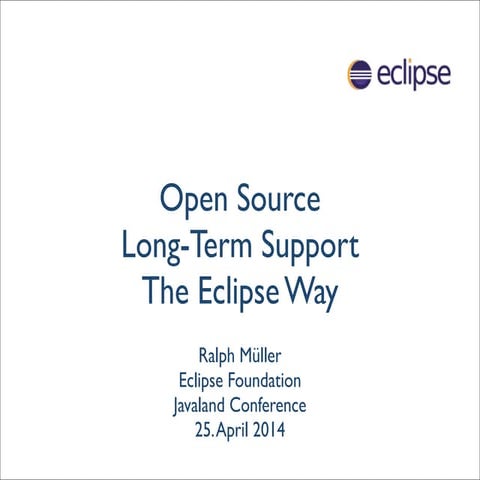 eclipse

Open Source
Long-Term Support
The Eclipse Way

Ralph Müller
Eclipse Foundation
Javaland Conference
25. April 2014